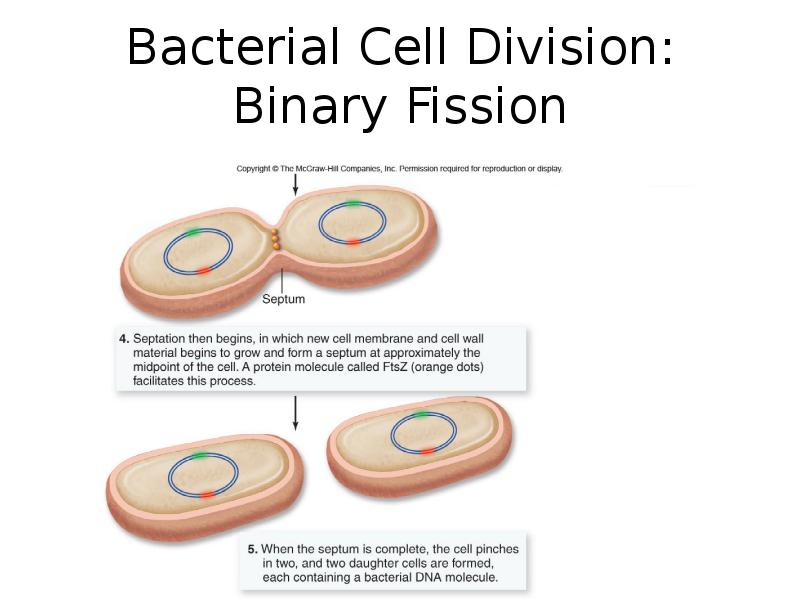 Bacterial Cell Division: Binary Fission

Copyright © The McGraw-Hill Companies, Inc. Permission required for reproduction or display.

Septum

4. Septation then begins, in which new cell membrane and cell wall material begins to grow and form a septum at approximately the midpoint of the cell. A protein molecule called FtsZ (orange dots) facilitates this process.

5. When the septum is complete, the cell pinches in two, and two daughter cells are formed, each containing a bacterial DNA molecule.